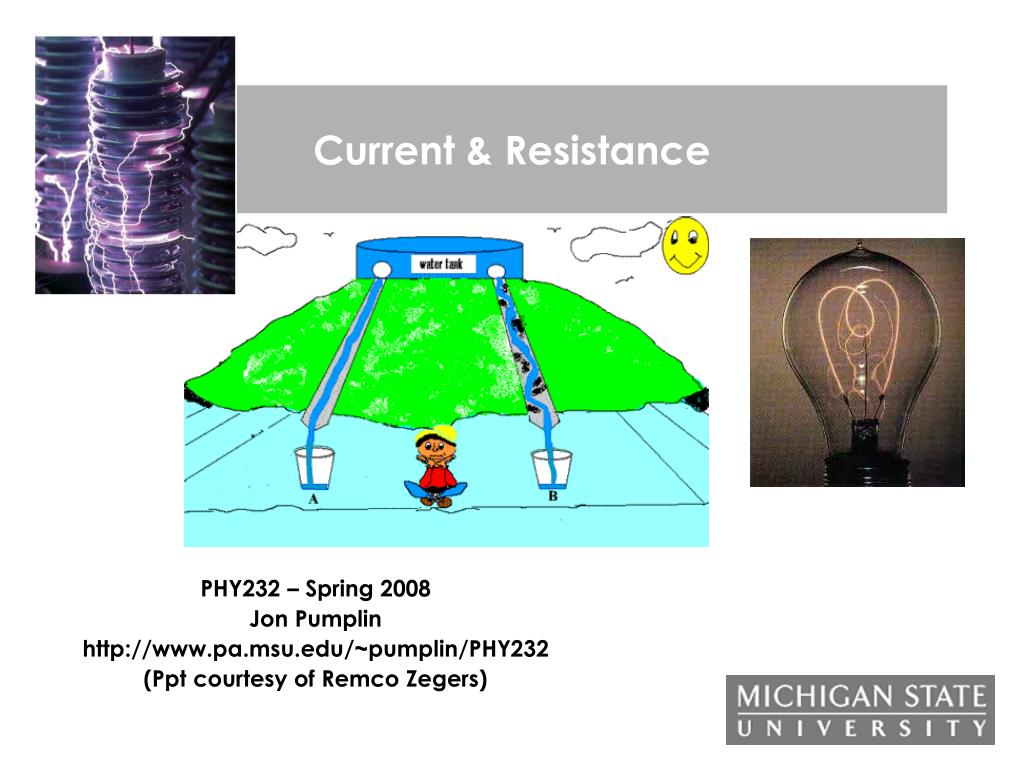 Current & Resistance

water tank

A

B

PHY232 – Spring 2008
Jon Pumplin
http://www.pa.msu.edu/~pumplin/PHY232
(Ppt courtesy of Remco Zegers)

MICHIGAN STATE
UNIVERSITY